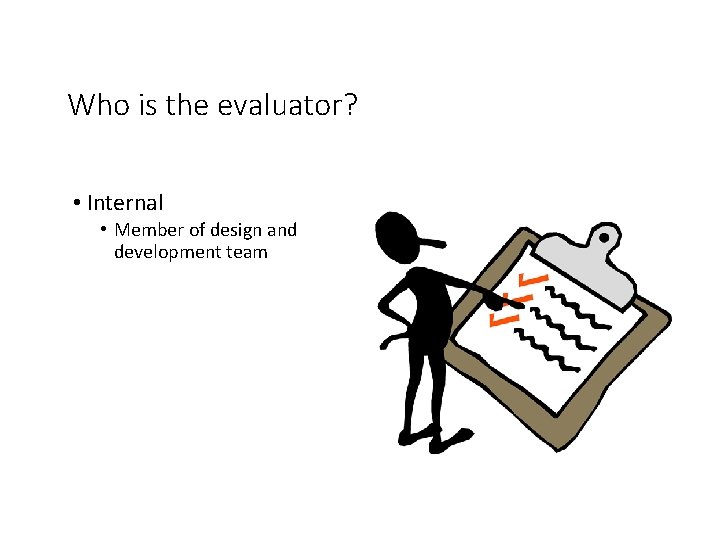 Who is the evaluator?

• Internal
  • Member of design and development team